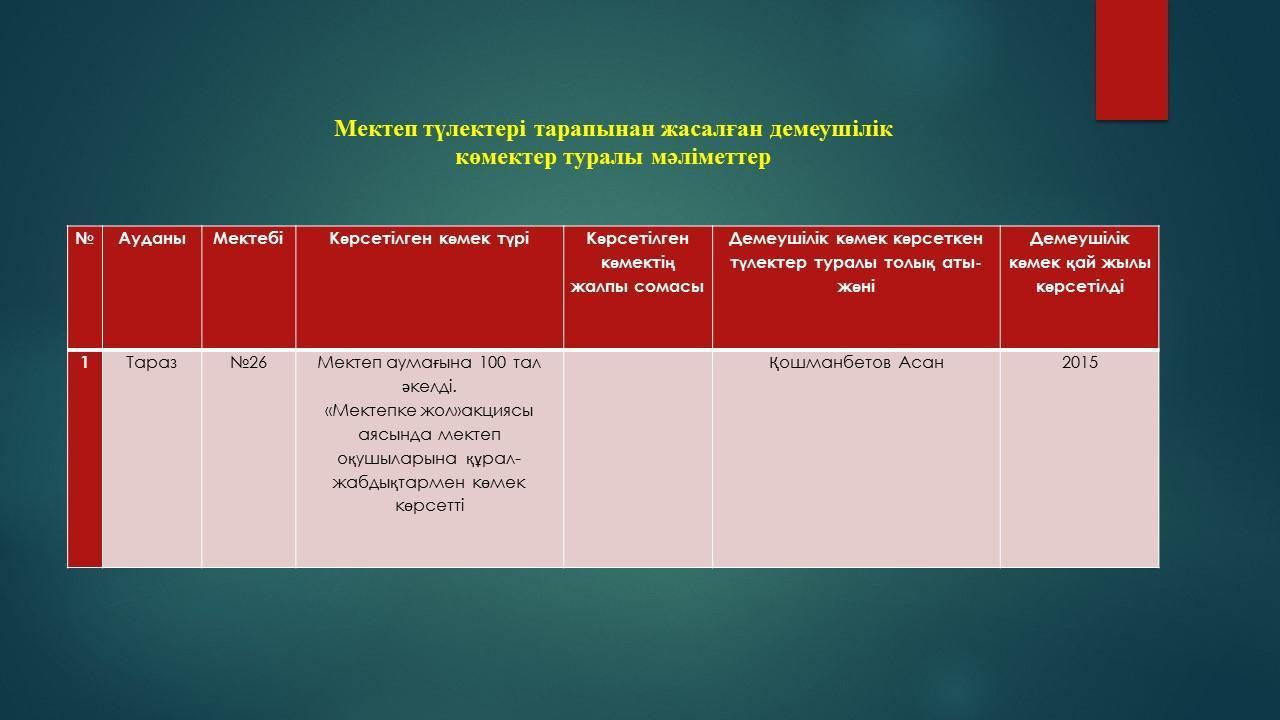 Мектеп түлектері тарапынан жасалған демеушілік көмектер туралы мәліметтер

| № | Ауданы | Мектебі | Көрсетілген көмек түрі | Көрсетілген көмектің жалпы сомасы | Демеушілік көмек көрсеткен түлектер туралы толық аты-жөні | Демеушілік көмек қай жылы көрсетілді |
|---|---|---|---|---|---|---|
| 1 | Тараз | №26 | Мектеп аумағына 100 тал әкелді. «Мектепке жол»акциясы аясында мектеп оқушыларына құрал-жабдықтармен көмек көрсетті | | Қошманбетов Асан | 2015 |